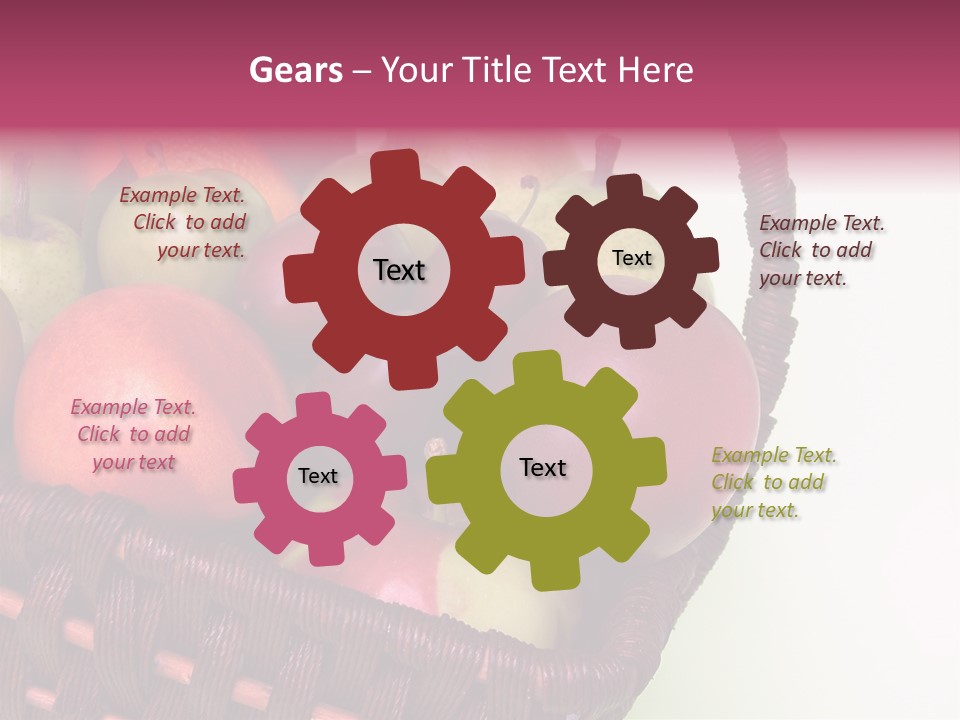 Gears – Your Title Text Here

Example Text. Click to add your text.

Text

Text

Example Text. Click to add your text.

Example Text. Click to add your text

Text

Text

Example Text. Click to add your text.